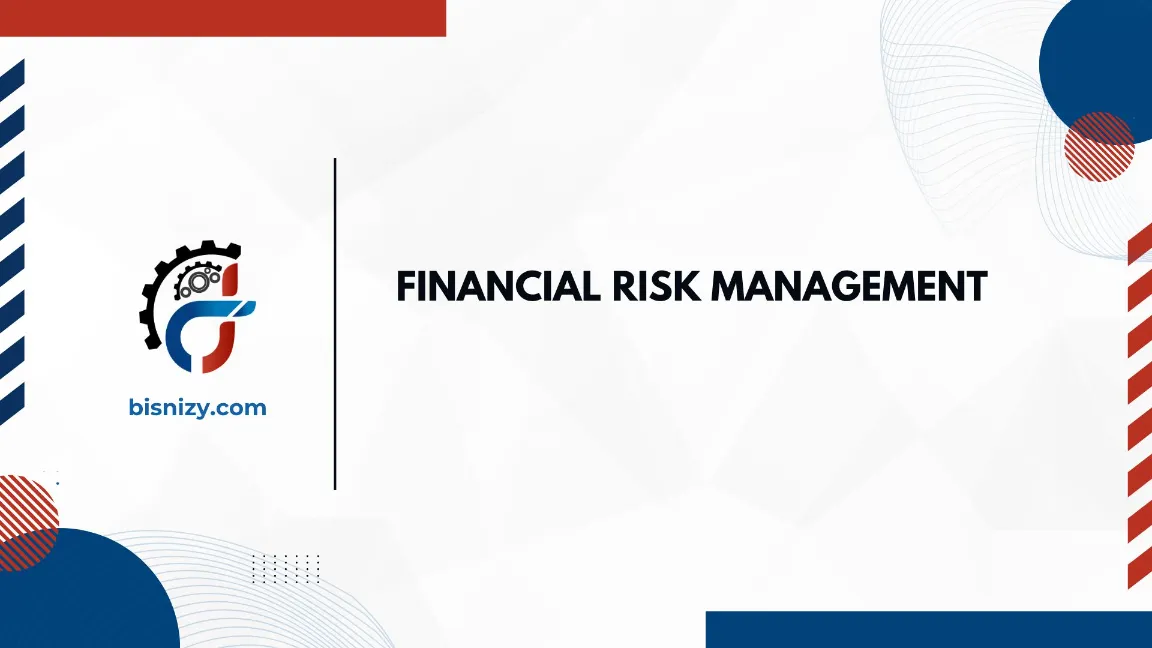 bisnizy.com

FINANCIAL RISK MANAGEMENT